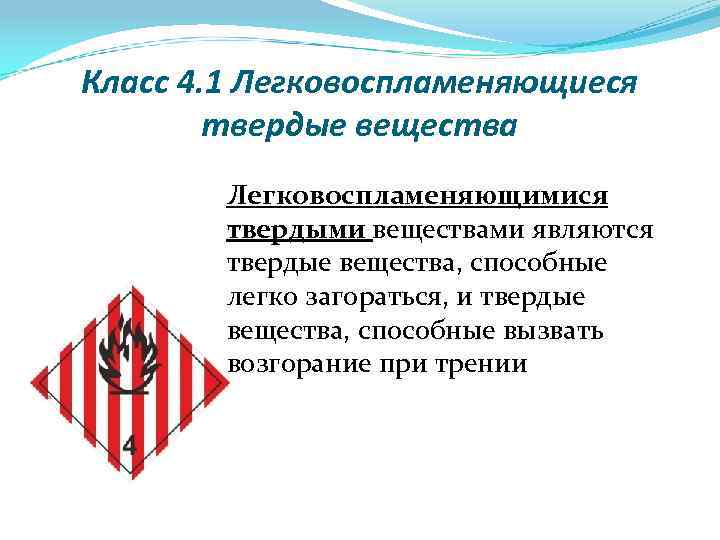 Класс 4.1 Легковоспламеняющиеся твердые вещества

Легковоспламеняющимися твердыми веществами являются твердые вещества, способные легко загораться, и твердые вещества, способные вызвать возгорание при трении

4